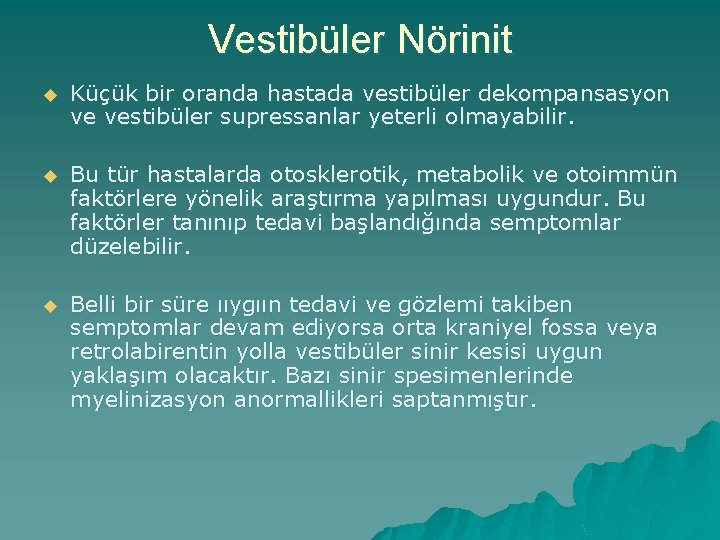 Vestibüler Nörinit

Küçük bir oranda hastada vestibüler dekompansasyon ve vestibüler supressanlar yeterli olmayabilir.

Bu tür hastalarda otosklerotik, metabolik ve otoimmün faktörlere yönelik araştırma yapılması uygundur. Bu faktörler tanınıp tedavi başlandığında semptomlar düzelebilir.

Belli bir süre ııygıın tedavi ve gözlemi takiben semptomlar devam ediyorsa orta kraniyel fossa veya retrolabirentin yolla vestibüler sinir kesisi uygun yaklaşım olacaktır. Bazı sinir spesimenlerinde myelinizasyon anormallikleri saptanmıştır.